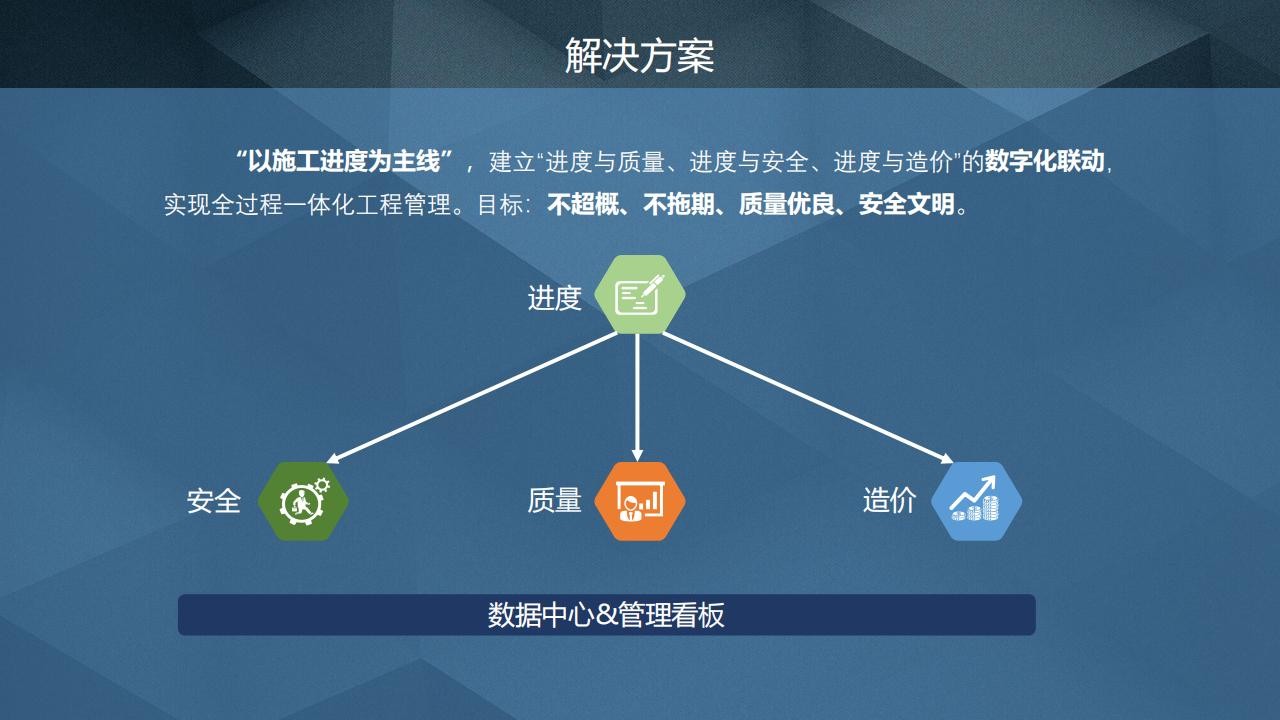 解决方案

“以施工进度为主线”，建立“进度与质量、进度与安全、进度与造价”的数字化联动，实现全过程一体化工程管理。目标：不超概、不拖期、质量优良、安全文明。

进度

安全

质量

造价

数据中心&管理看板